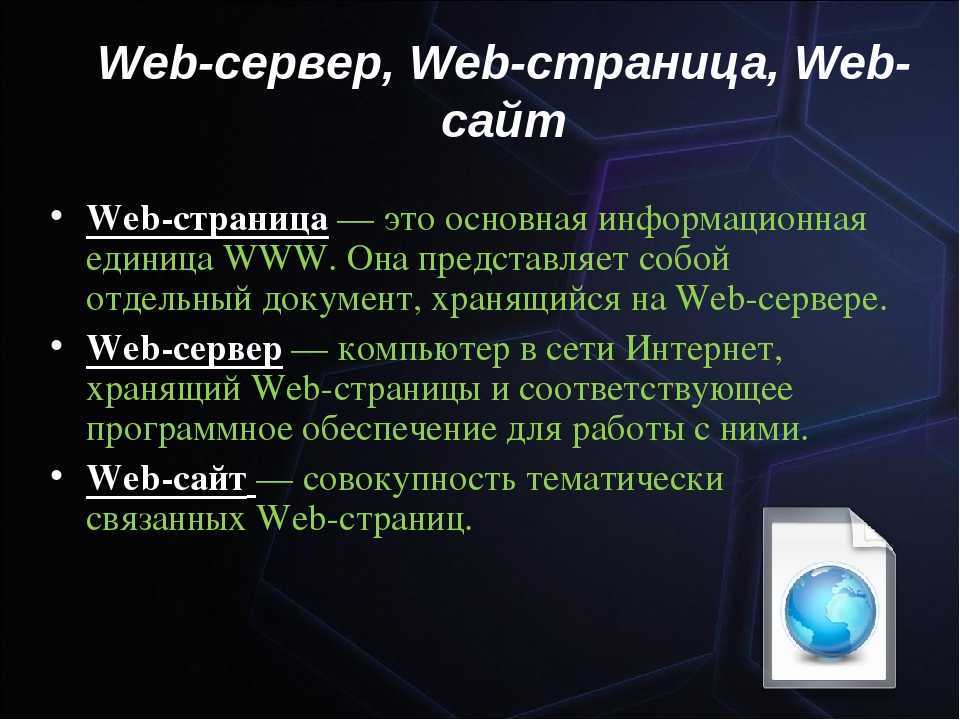 Web-сервер, Web-страница, Web-сайт

• Web-страница — это основная информационная единица WWW. Она представляет собой отдельный документ, хранящийся на Web-сервере.
• Web-сервер — компьютер в сети Интернет, хранящий Web-страницы и соответствующее программное обеспечение для работы с ними.
• Web-сайт — совокупность тематически связанных Web-страниц.